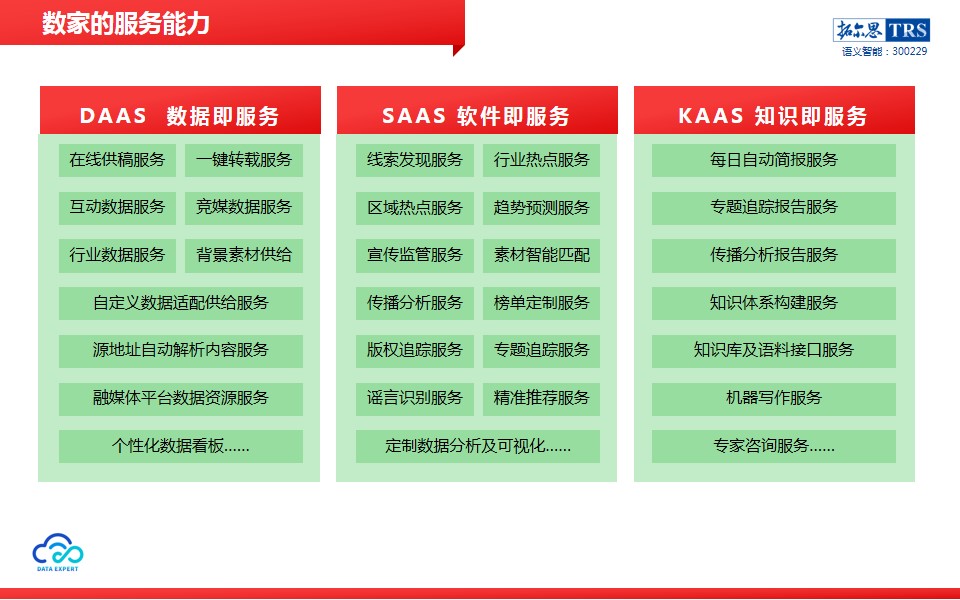 数家的服务能力

拓尔思 TRS
语义智能：300229

DAAS 数据即服务

在线供稿服务
一键转载服务
互动数据服务
竞媒数据服务
行业数据服务
背景素材供给
自定义数据适配供给服务
源地址自动解析内容服务
融媒体平台数据资源服务
个性化数据看板……

SAAS 软件即服务

线索发现服务
行业热点服务
区域热点服务
趋势预测服务
宣传监管服务
素材智能匹配
传播分析服务
榜单定制服务
版权追踪服务
专题追踪服务
谣言识别服务
精准推荐服务
定制数据分析及可视化……

KAAS 知识即服务

每日自动简报服务
专题追踪报告服务
传播分析报告服务
知识体系构建服务
知识库及语料接口服务
机器写作服务
专家咨询服务……

DATA EXPERT